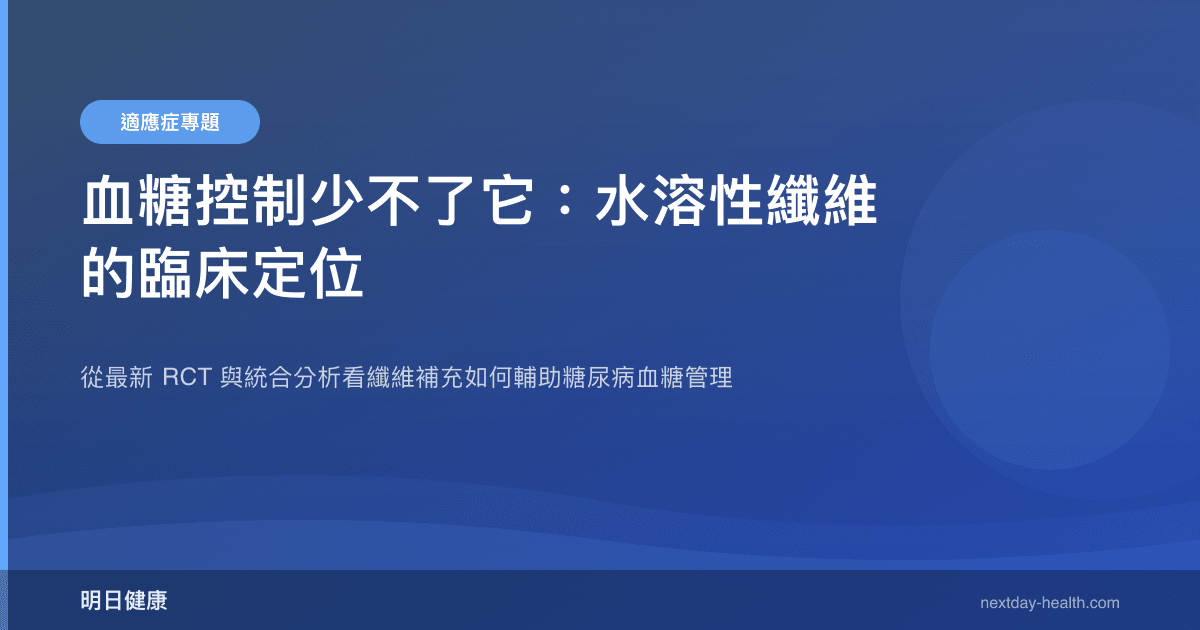 適應症專題

血糖控制少不了它：水溶性纖維的臨床定位

從最新 RCT 與統合分析看纖維補充如何輔助糖尿病血糖管理

明日健康

nextday-health.com